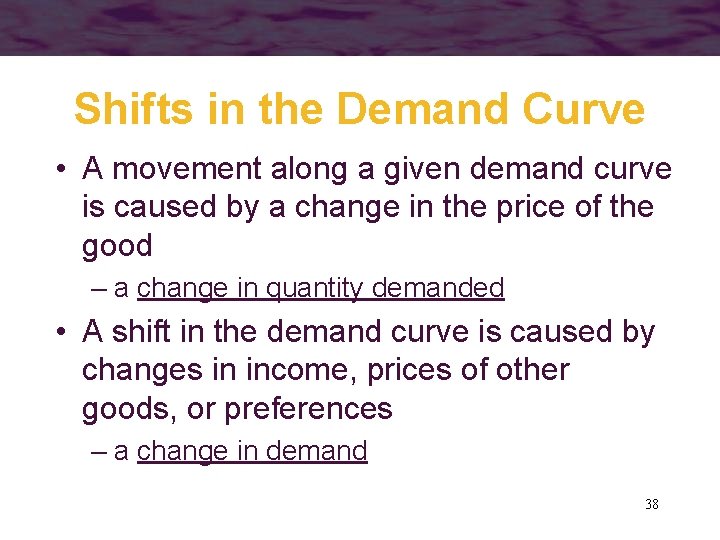 Shifts in the Demand Curve

• A movement along a given demand curve is caused by a change in the price of the good

– a change in quantity demanded

• A shift in the demand curve is caused by changes in income, prices of other goods, or preferences

– a change in demand

38